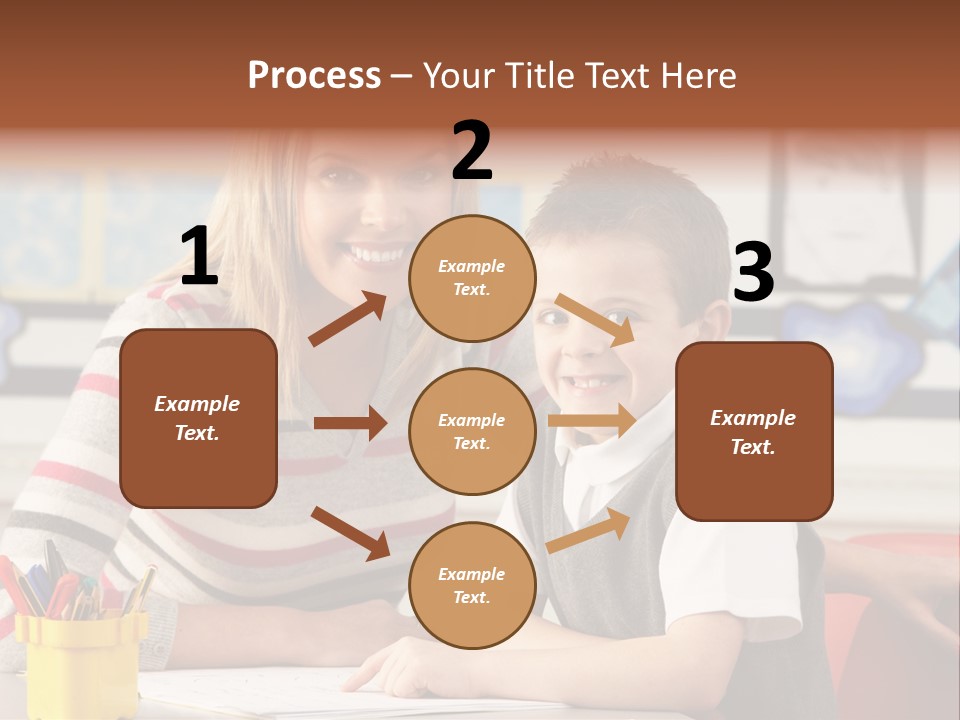 Process – Your Title Text Here

1

Example Text.

2

Example Text.

Example Text.

Example Text.

3

Example Text.